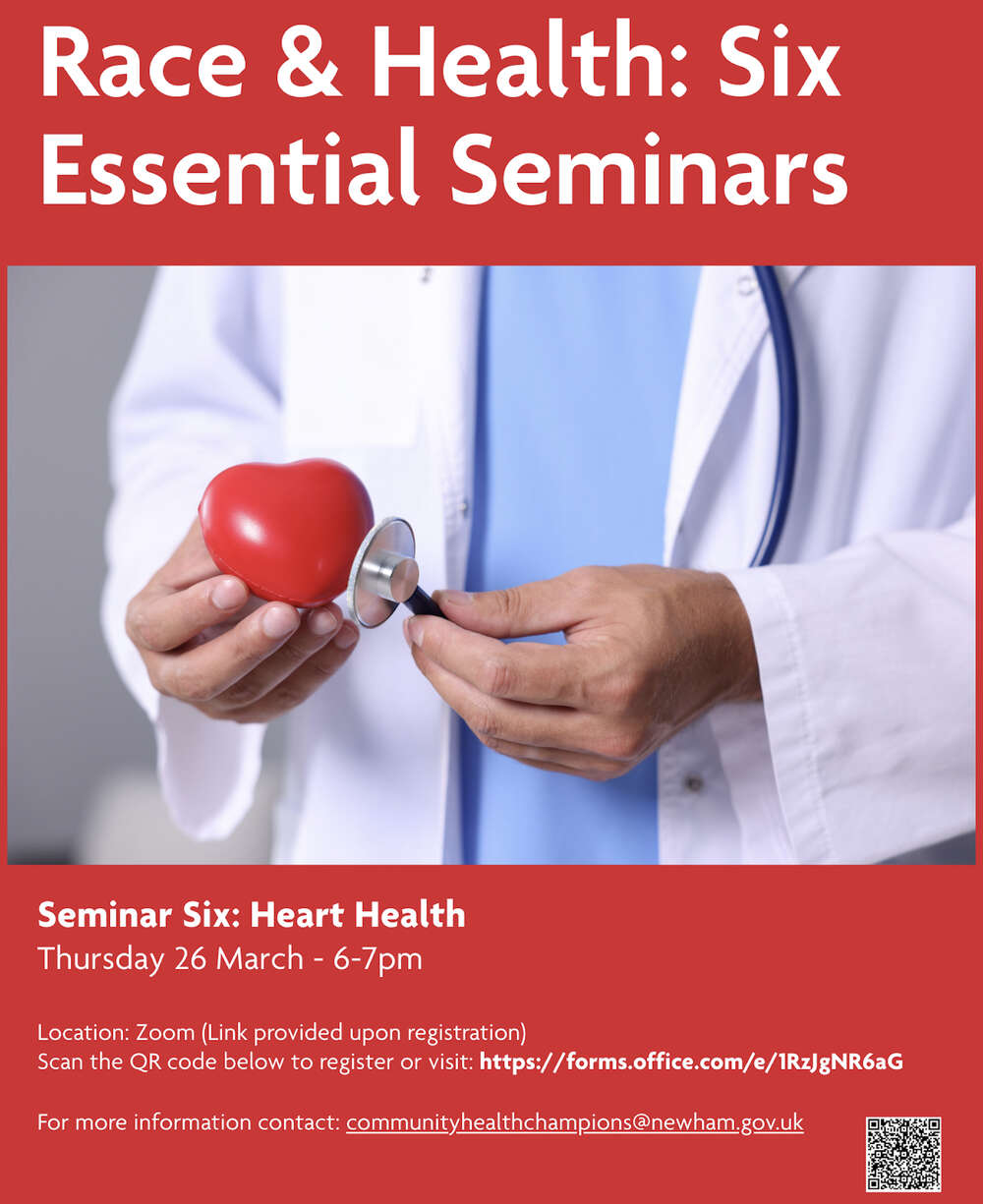 Race & Health: Six Essential Seminars

Seminar Six: Heart Health
Thursday 26 March - 6-7pm

Location: Zoom (Link provided upon registration)
Scan the QR code below to register or visit: https://forms.office.com/e/1RzJgNR6aG

For more information contact: communityhealthchampions@newham.gov.uk